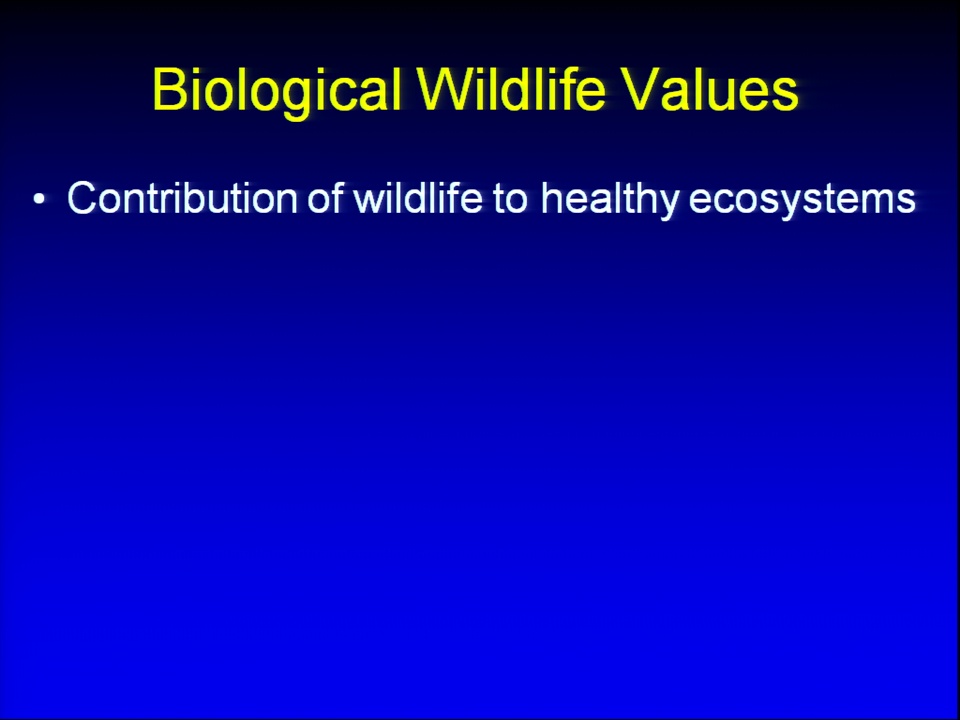 Biological Wildlife Values

• Contribution of wildlife to healthy ecosystems